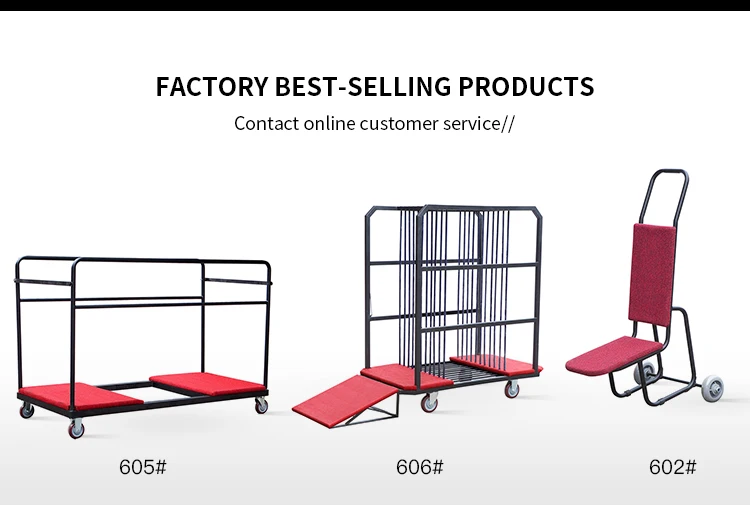 FACTORY BEST-SELLING PRODUCTS

Contact online customer service//

605#

606#

602#